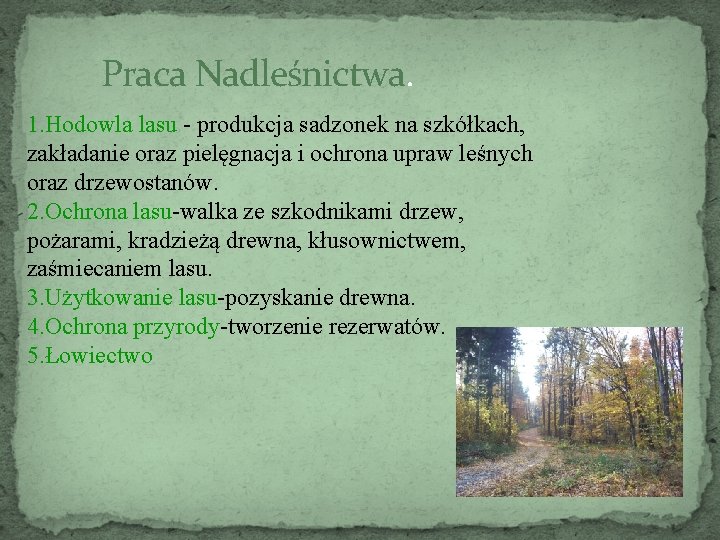 Praca Nadleśnictwa.

1.Hodowla lasu - produkcja sadzonek na szkółkach, zakładanie oraz pielęgnacja i ochrona upraw leśnych oraz drzewostanów.
2.Ochrona lasu-walka ze szkodnikami drzew, pożarami, kradzieżą drewna, kłusownictwem, zaśmiecaniem lasu.
3.Użytkowanie lasu-pozyskanie drewna.
4.Ochrona przyrody-tworzenie rezerwatów.
5.Łowiectwo